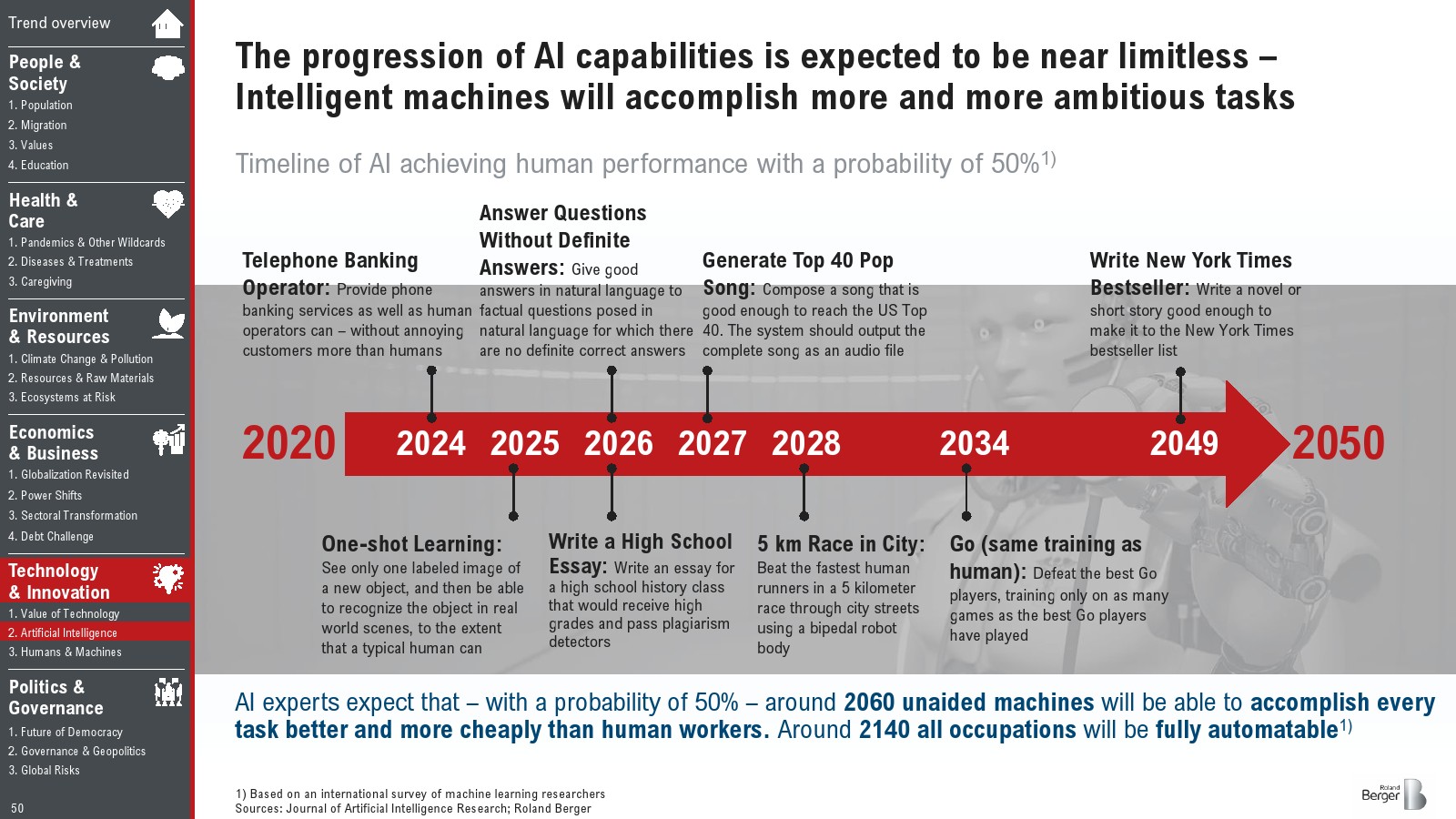 Trend overview

People & Society
1. Population
2. Migration
3. Values
4. Education

Health & Care
1. Pandemics & Other Wildcards
2. Diseases & Treatments
3. Caregiving

Environment & Resources
1. Climate Change & Pollution
2. Resources & Raw Materials
3. Ecosystems at Risk

Economics & Business
1. Globalization Revisited
2. Power Shifts
3. Sectoral Transformation
4. Debt Challenge

Technology & Innovation
1. Value of Technology
2. Artificial Intelligence
3. Humans & Machines

Politics & Governance
1. Future of Democracy
2. Governance & Geopolitics
3. Global Risks

50

The progression of AI capabilities is expected to be near limitless – Intelligent machines will accomplish more and more ambitious tasks

Timeline of AI achieving human performance with a probability of 50%$^{1)}$

Telephone Banking Operator: Provide phone banking services as well as human operators can – without annoying customers more than humans

Answer Questions Without Definite Answers: Give good answers in natural language to factual questions posed in natural language for which there are no definite correct answers

Generate Top 40 Pop Song: Compose a song that is good enough to reach the US Top 40. The system should output the complete song as an audio file

Write New York Times Bestseller: Write a novel or short story good enough to make it to the New York Times bestseller list

2020 2024 2025 2026 2027 2028 2034 2049 2050

One-shot Learning: See only one labeled image of a new object, and then be able to recognize the object in real world scenes, to the extent that a typical human can

Write a High School Essay: Write an essay for a high school history class that would receive high grades and pass plagiarism detectors

5 km Race in City: Beat the fastest human runners in a 5 kilometer race through city streets using a bipedal robot body

Go (same training as human): Defeat the best Go players, training only on as many games as the best Go players have played

AI experts expect that – with a probability of 50% – around 2060 unaided machines will be able to accomplish every task better and more cheaply than human workers. Around 2140 all occupations will be fully automatable$^{1)}$

1) Based on an international survey of machine learning researchers
Sources: Journal of Artificial Intelligence Research; Roland Berger

Roland Berger